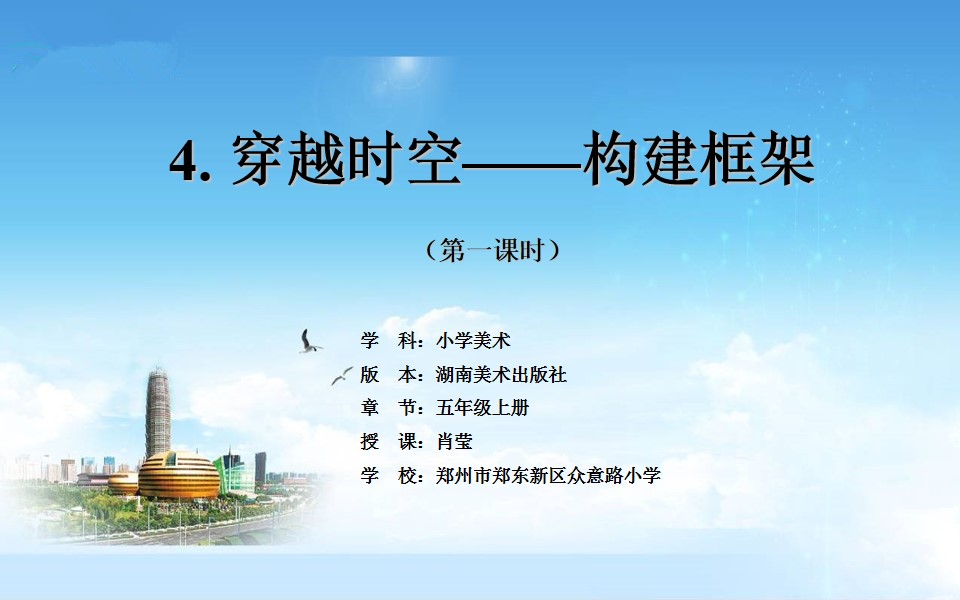 4. 穿越时空——构建框架

（第一课时）

学　科：小学美术
版　本：湖南美术出版社
章　节：五年级上册
授　课：肖莹
学　校：郑州市郑东新区众意路小学